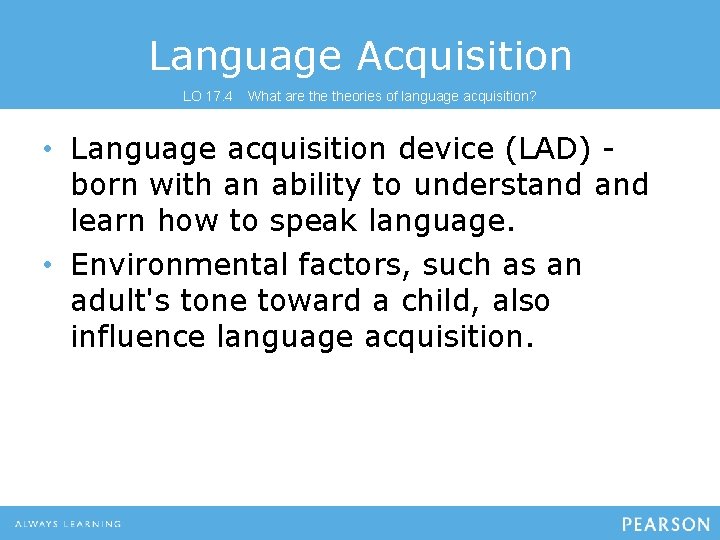 Language Acquisition

LO 17.4 What are the theories of language acquisition?

• Language acquisition device (LAD) - born with an ability to understand and learn how to speak language.

• Environmental factors, such as an adult's tone toward a child, also influence language acquisition.

ALWAYS LEARNING

PEARSON